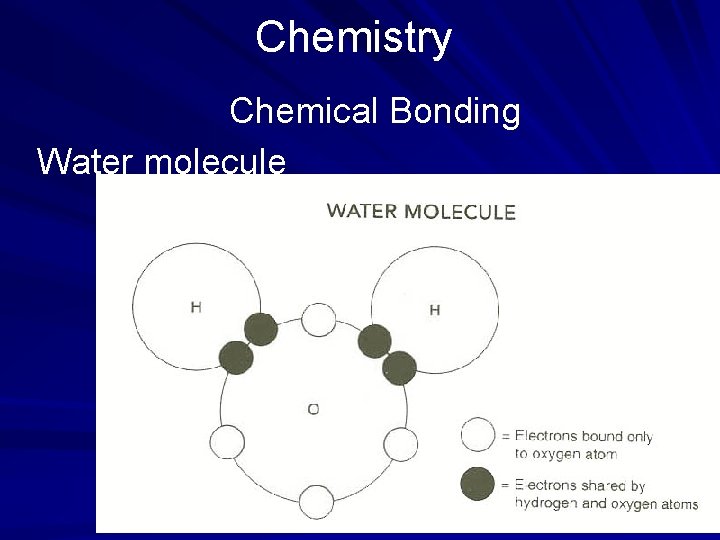 Chemistry

Chemical Bonding

Water molecule

WATER MOLECULE

H

H

O

= Electrons bound only to oxygen atom

= Electrons shared by hydrogen and oxygen atoms